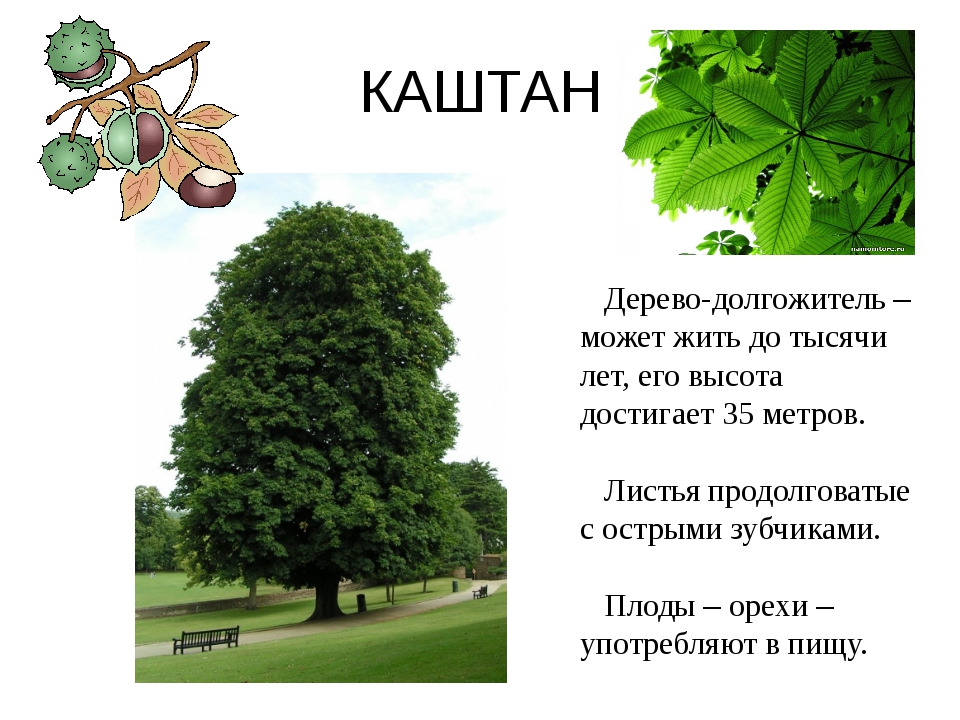 КАШТАН

Дерево-долгожитель – может жить до тысячи лет, его высота достигает 35 метров.

Листья продолговатые с острыми зубчиками.

Плоды – орехи – употребляют в пищу.